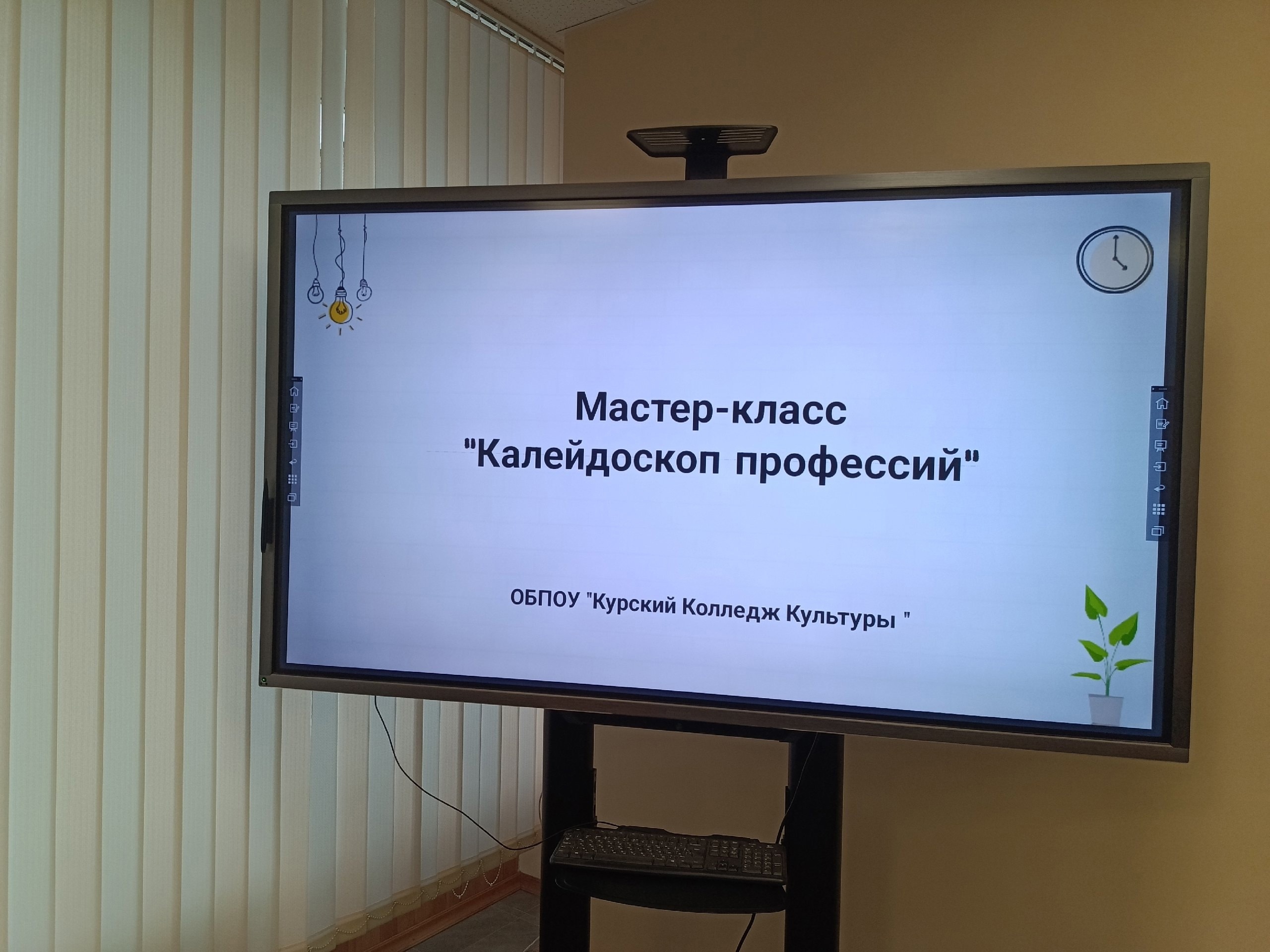 Мастер-класс
"Калейдоскоп профессий"

ОБПОУ "Курский Колледж Культуры "